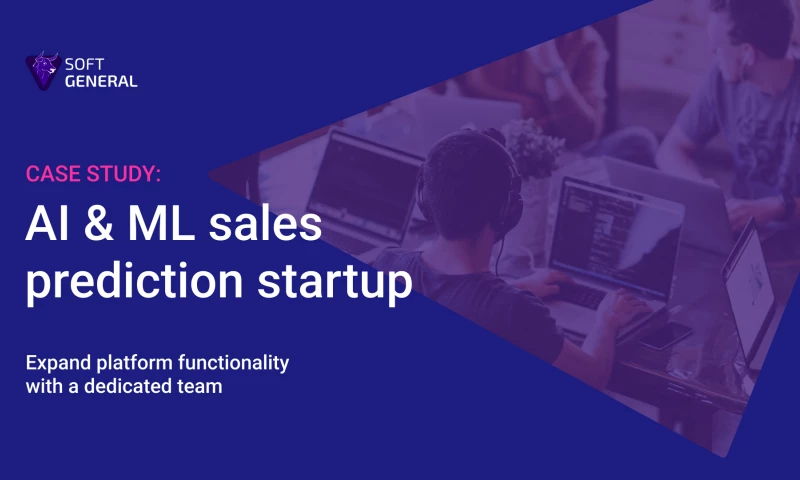 SOFT GENERAL

CASE STUDY:

AI & ML sales prediction startup

Expand platform functionality with a dedicated team